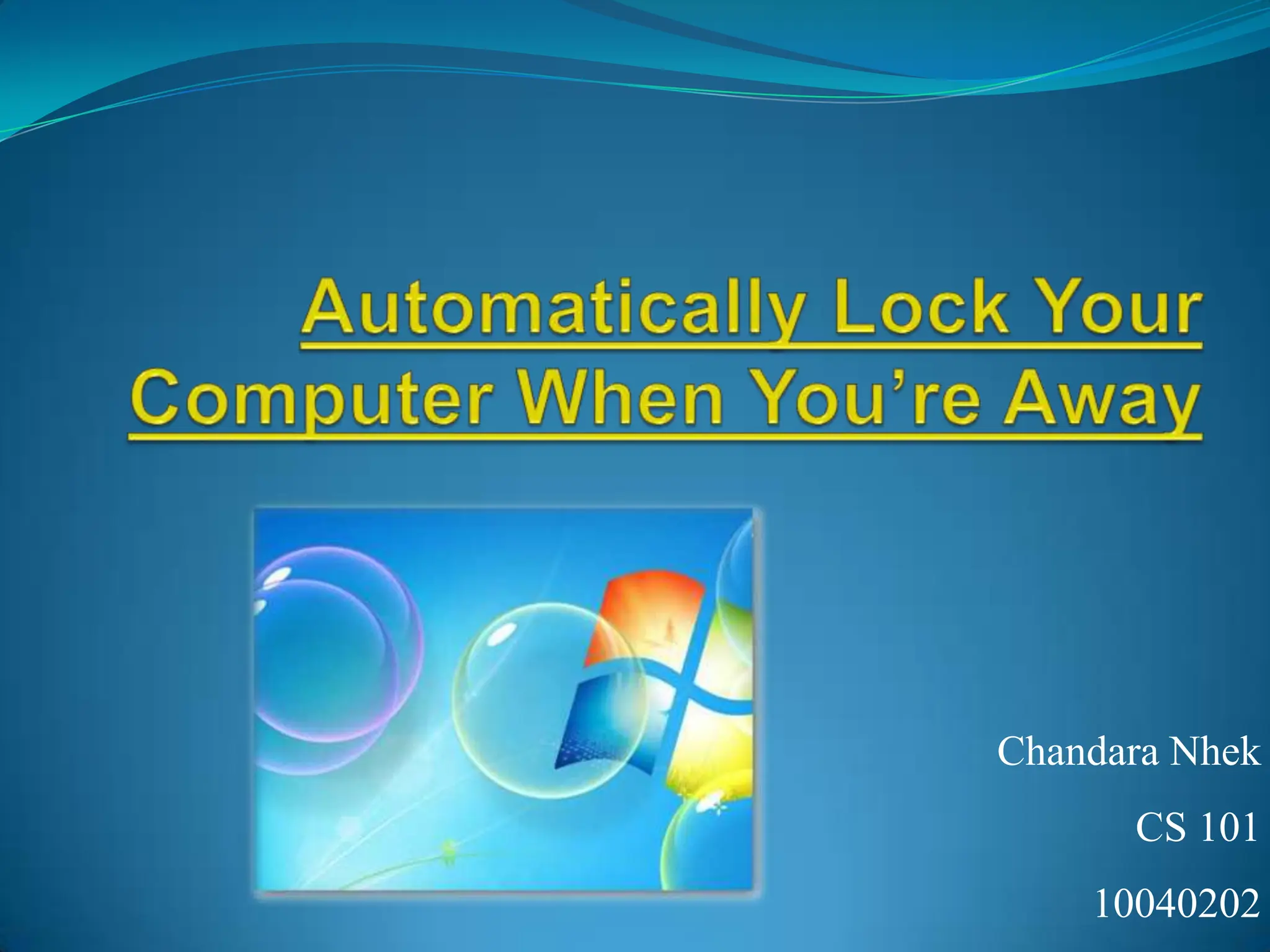 Automatically Lock Your Computer When You’re Away

Chandara Nhek

CS 101

10040202